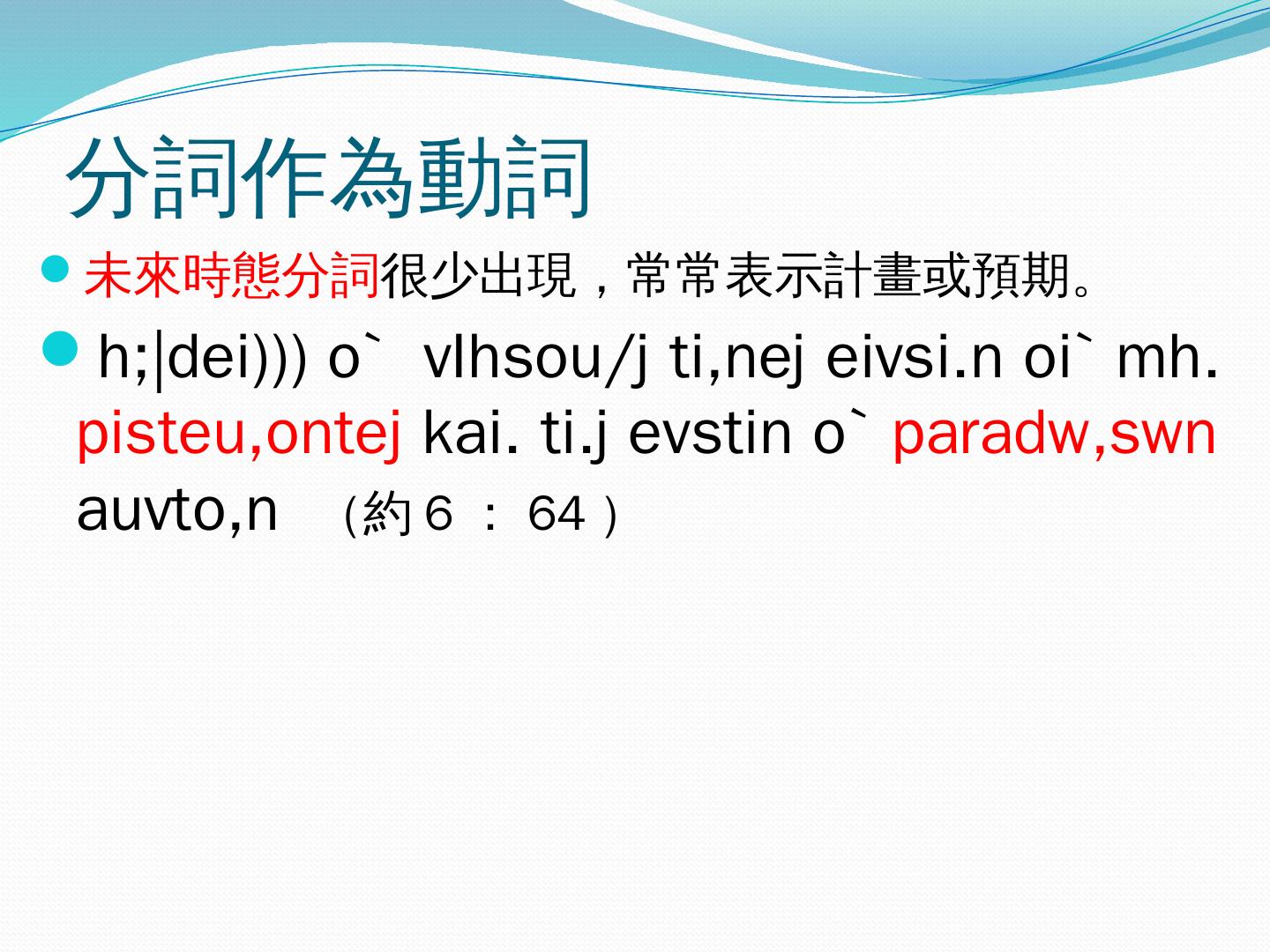 分詞作為動詞

未來時態分詞很少出現，常常表示計畫或預期。

h;|dei))) o` vIhsou/j ti,nej eivsi.n oi` mh. pisteu,ontej kai. ti.j evstin o` paradw,swn auvto,n （約 6 ： 64 ）